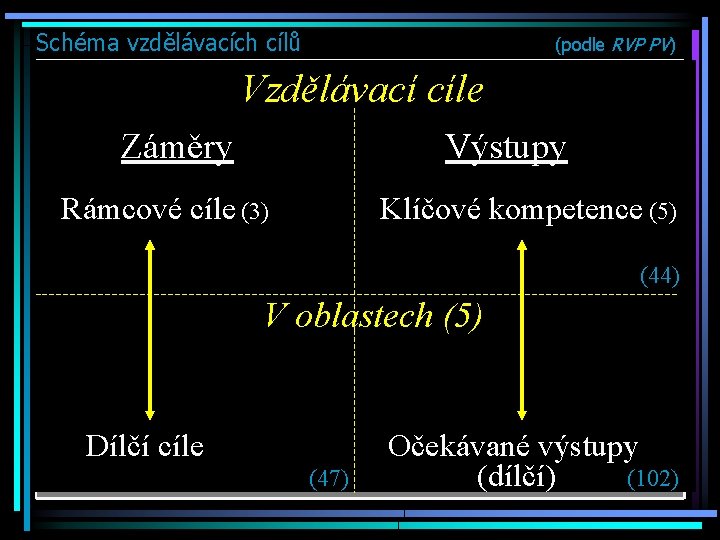 Schéma vzdělávacích cílů (podle RVP PV)

Vzdělávací cíle

Záměry

Výstupy

Rámcové cíle (3)

Klíčové kompetence (5)

(44)

V oblastech (5)

Dílčí cíle

(47)

Očekávané výstupy (dílčí)

(102)